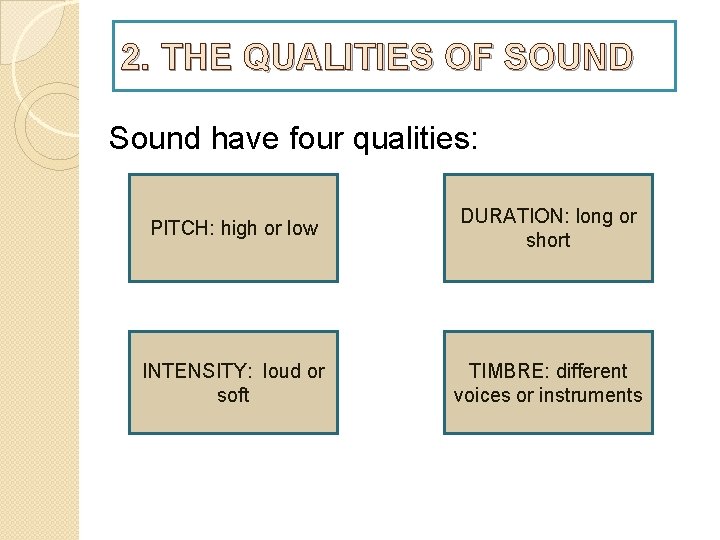 2. THE QUALITIES OF SOUND

Sound have four qualities:

PITCH: high or low

DURATION: long or short

INTENSITY: loud or soft

TIMBRE: different voices or instruments